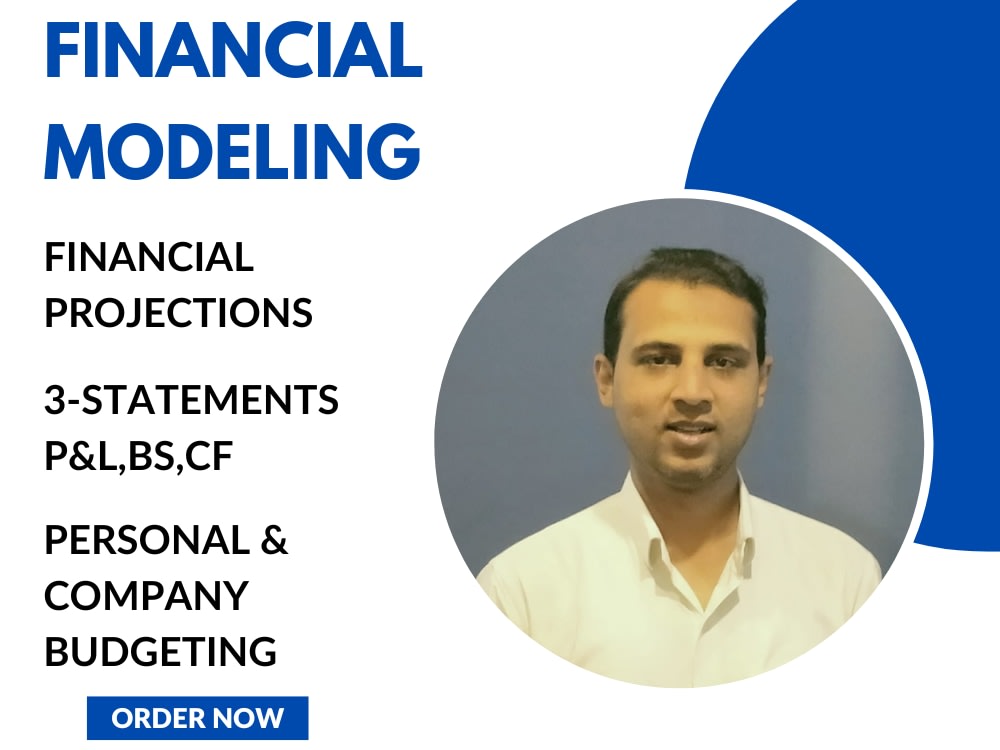 FINANCIAL MODELING

FINANCIAL PROJECTIONS

3-STATEMENTS P&L,BS,CF

PERSONAL & COMPANY BUDGETING

ORDER NOW